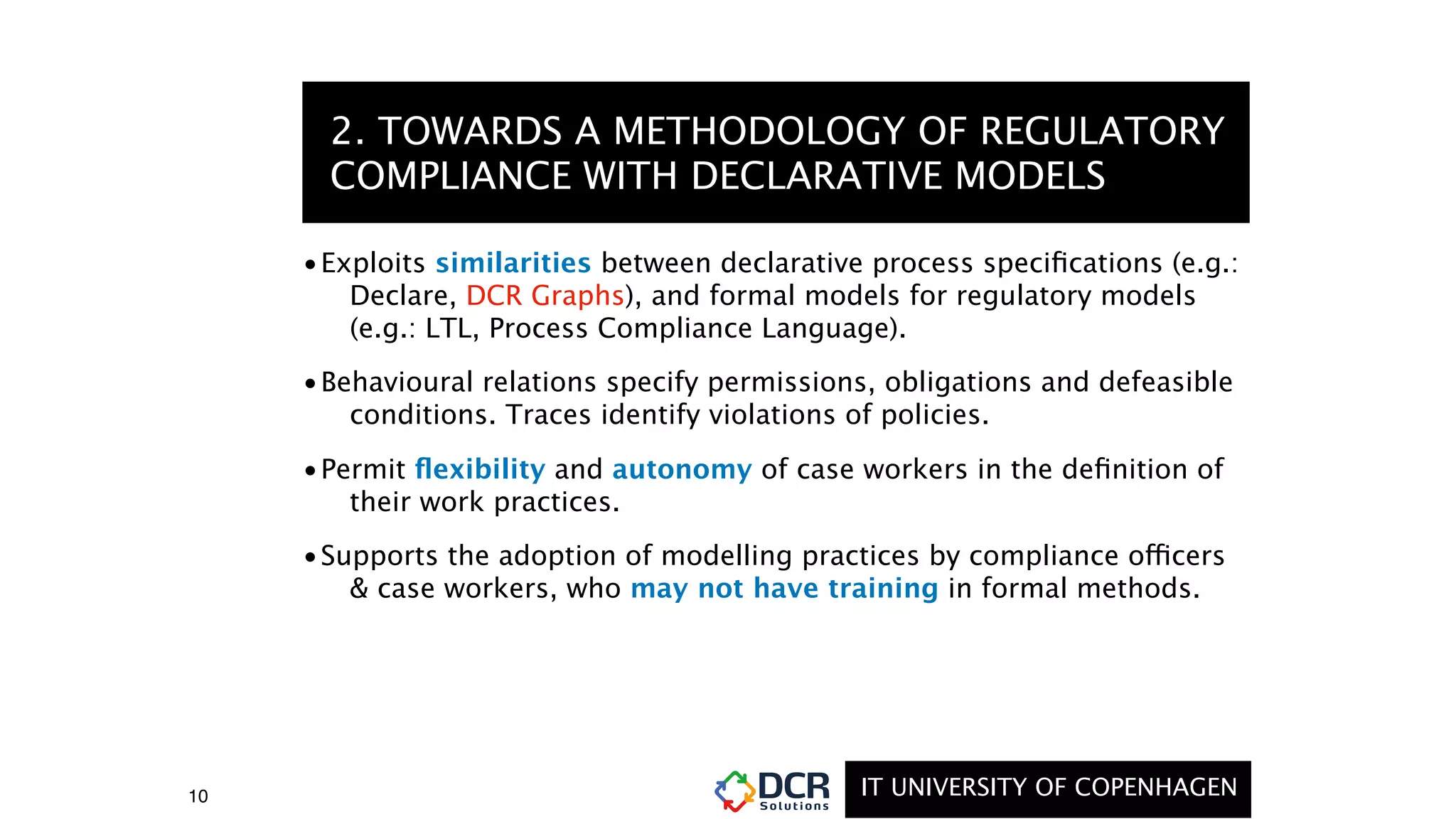 2. TOWARDS A METHODOLOGY OF REGULATORY COMPLIANCE WITH DECLARATIVE MODELS

• Exploits similarities between declarative process specifications (e.g.: Declare, DCR Graphs), and formal models for regulatory models (e.g.: LTL, Process Compliance Language).

• Behavioural relations specify permissions, obligations and defeasible conditions. Traces identify violations of policies.

• Permit flexibility and autonomy of case workers in the definition of their work practices.

• Supports the adoption of modelling practices by compliance officers & case workers, who may not have training in formal methods.

10

DCR Solutions

IT UNIVERSITY OF COPENHAGEN